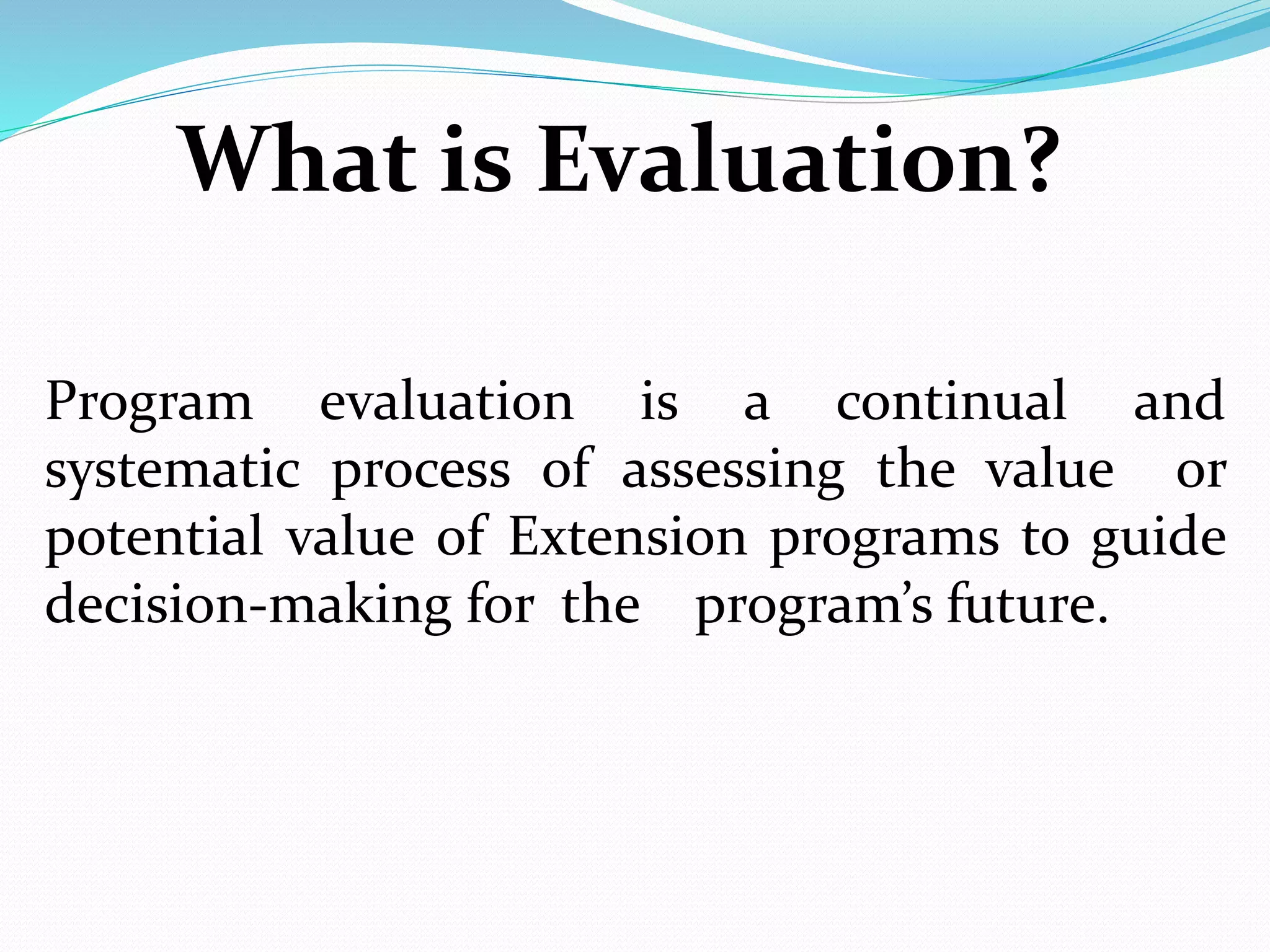 What is Evaluation?

Program evaluation is a continual and systematic process of assessing the value or potential value of Extension programs to guide decision-making for the program’s future.